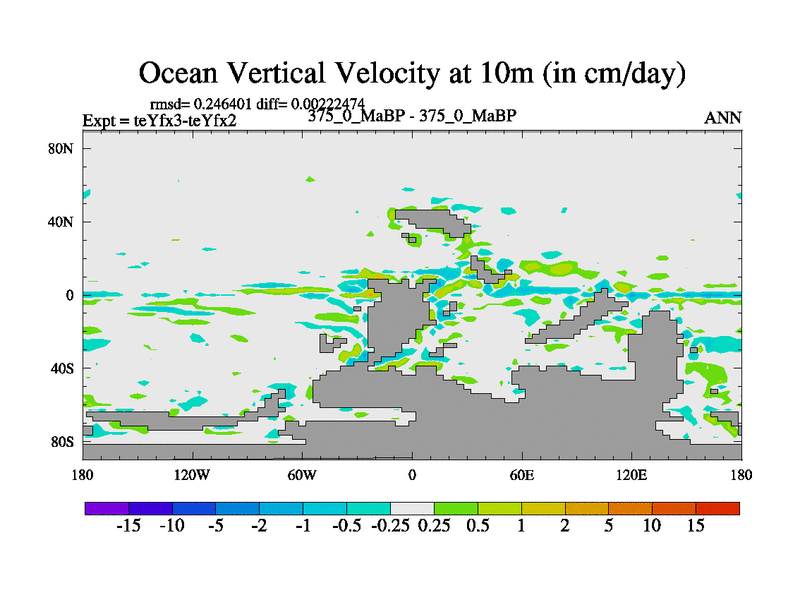 Ocean Vertical Velocity at 10m (in cm/day)

rmsd= 0.246401 diff= 0.00222474

Expt = teYfx3-teYfx2

375_0_MaBP - 375_0_MaBP

ANN

80N

40N

0

40S

80S

180

120W

60W

0

60E

120E

180

-15 -10 -5 -2 -1 -0.5 -0.25 0.25 0.5 1 2 5 10 15